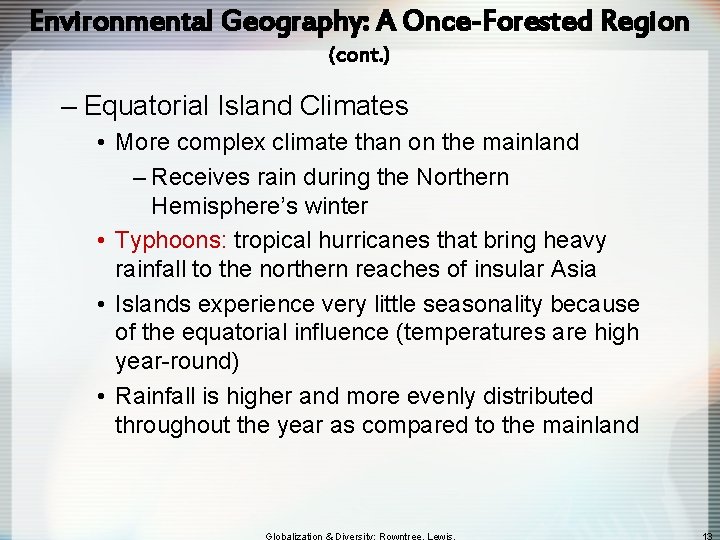 Environmental Geography: A Once-Forested Region (cont.)

– Equatorial Island Climates

• More complex climate than on the mainland

– Receives rain during the Northern Hemisphere's winter

• Typhoons: tropical hurricanes that bring heavy rainfall to the northern reaches of insular Asia

• Islands experience very little seasonality because of the equatorial influence (temperatures are high year-round)

• Rainfall is higher and more evenly distributed throughout the year as compared to the mainland

Globalization & Diversity: Rowntree, Lewis,

13